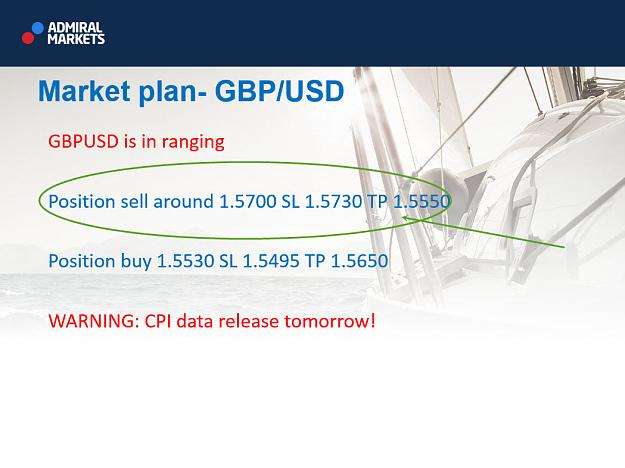 ADMIRAL
MARKETS

Market plan- GBP/USD

GBPUSD is in ranging

Position sell around 1.5700 SL 1.5730 TP 1.5550

Position buy 1.5530 SL 1.5495 TP 1.5650

WARNING: CPI data release tomorrow!